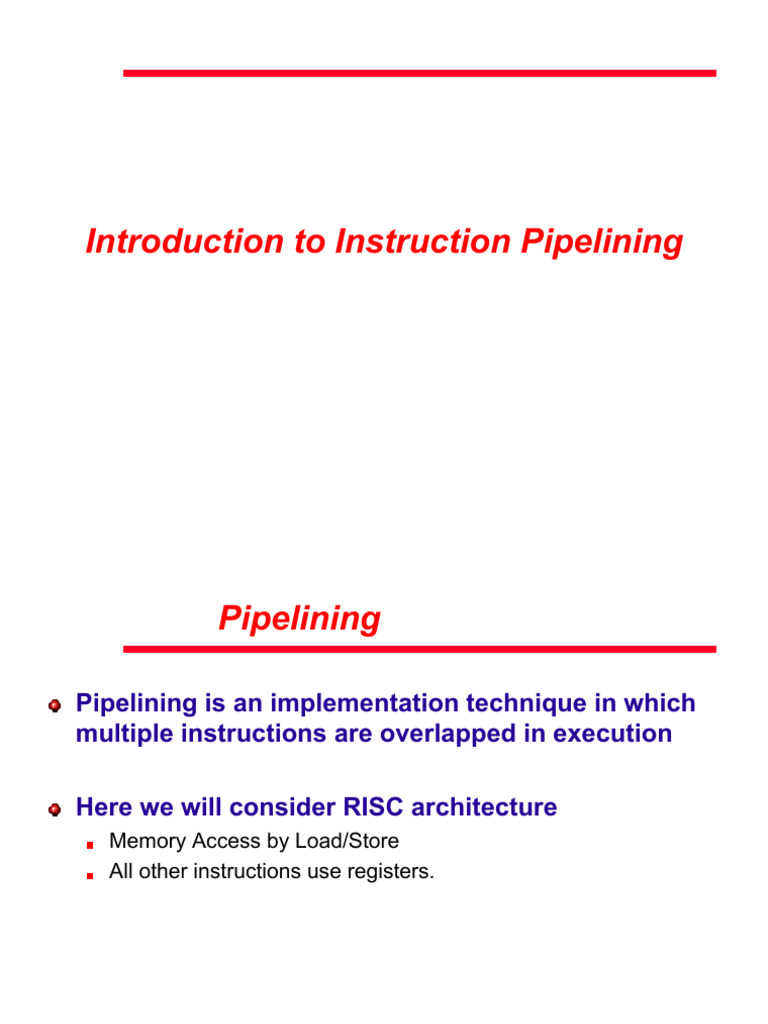 Introduction to Instruction Pipelining

Pipelining

Pipelining is an implementation technique in which multiple instructions are overlapped in execution

Here we will consider RISC architecture

Memory Access by Load/Store

All other instructions use registers.